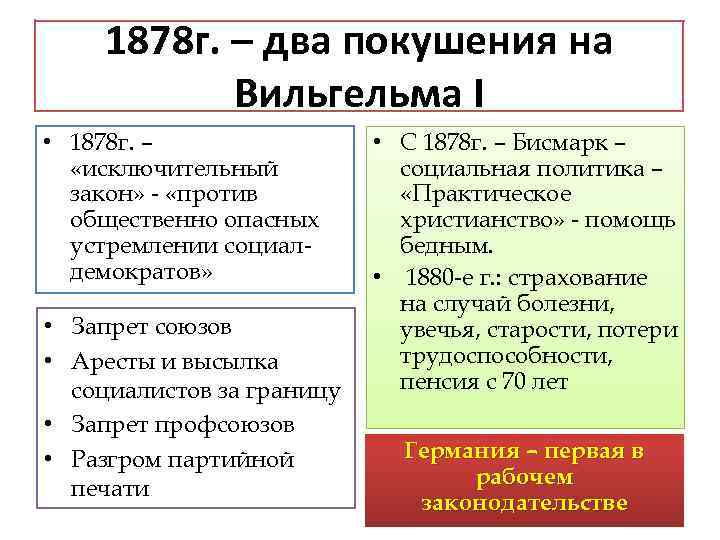 1878г. – два покушения на Вильгельма I

• 1878г. – «исключительный закон» - «против общественно опасных устремлении социал-демократов»

• Запрет союзов
• Аресты и высылка социалистов за границу
• Запрет профсоюзов
• Разгром партийной печати

• С 1878г. – Бисмарк – социальная политика – «Практическое христианство» - помощь бедным.
• 1880-е г.: страхование на случай болезни, увечья, старости, потери трудоспособности, пенсия с 70 лет

Германия – первая в рабочем законодательстве